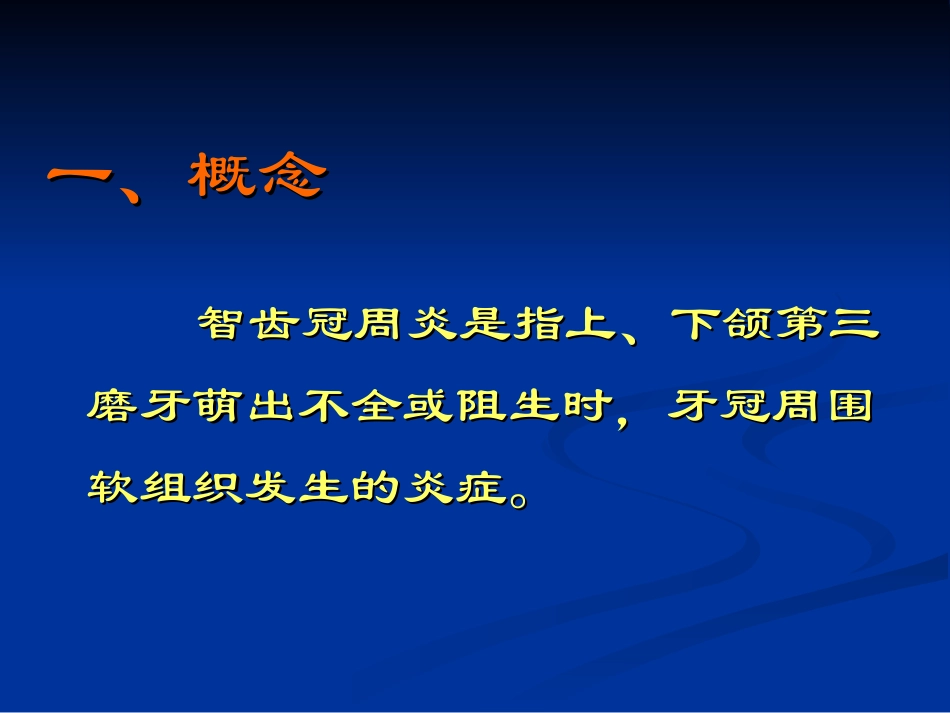 一、概念

智齿冠周炎是指上、下颌第三磨牙萌出不全或阻生时，牙冠周围软组织发生的炎症。